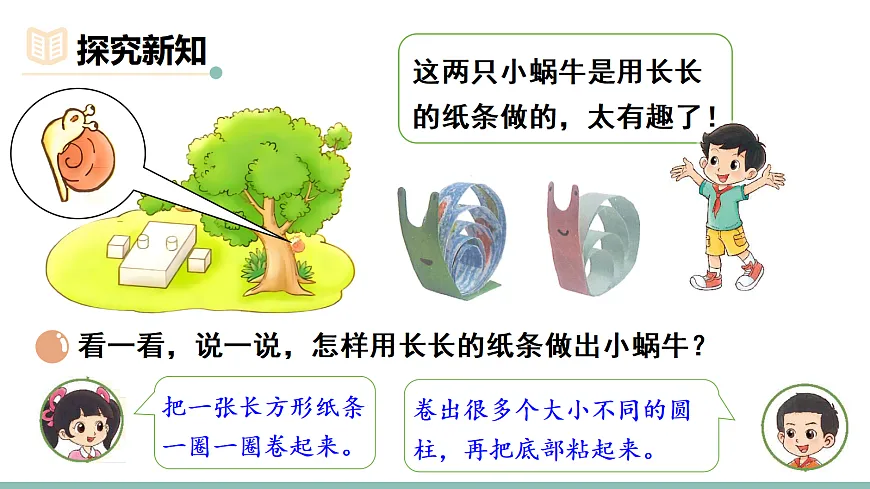 探究新知

这两只小蜗牛是用长长的纸条做的，太有趣了！

看一看，说一说，怎样用长长的纸条做出小蜗牛？

把一张长方形纸条一圈一圈卷起来。

卷出很多个大小不同的圆柱，再把底部粘起来。